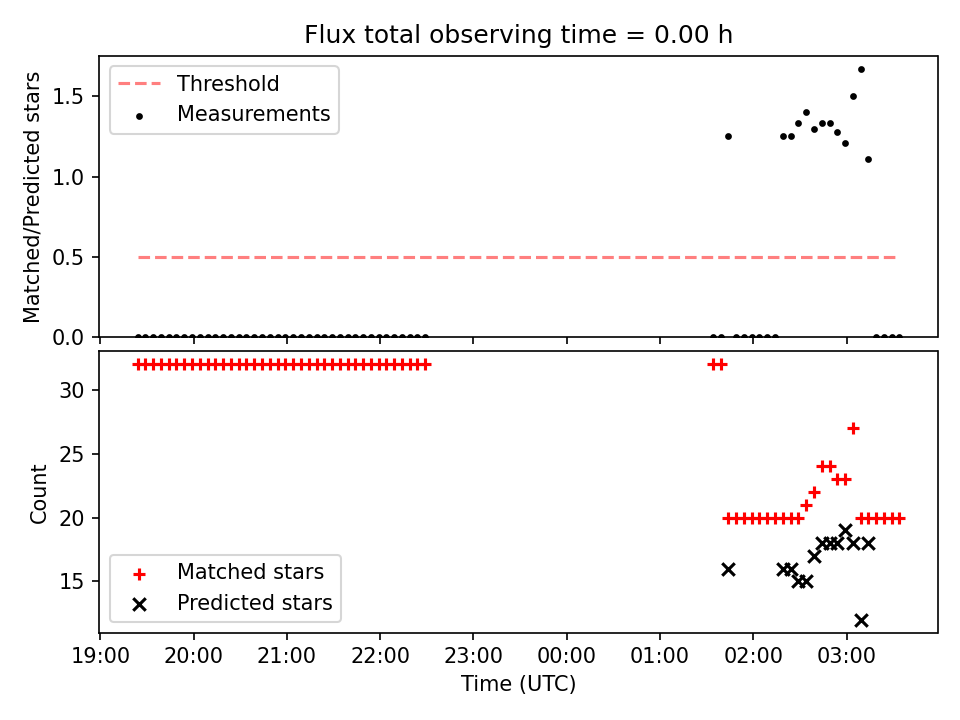 Flux total observing time = 0.00 h

Threshold
Measurements

Matched/Predicted stars

1.5
1.0
0.5
0.0

30
25
20
15

Count

Matched stars
Predicted stars

19:00 20:00 21:00 22:00 23:00 00:00 01:00 02:00 03:00

Time (UTC)